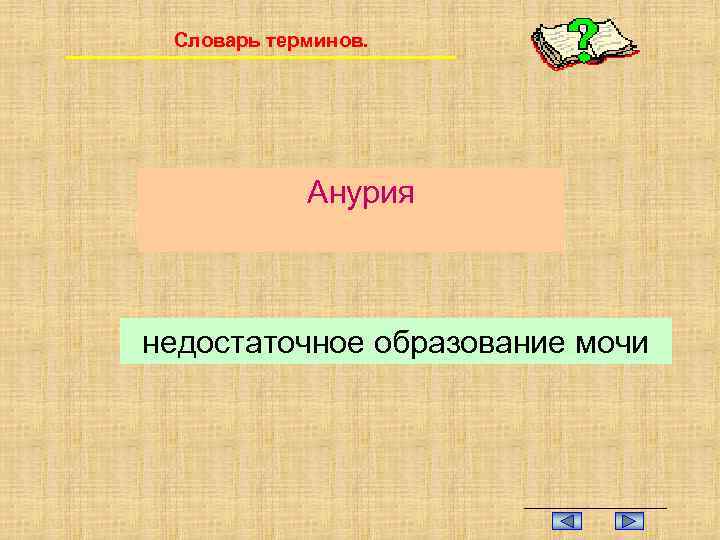 Словарь терминов.

?

Анурия

недостаточное образование мочи